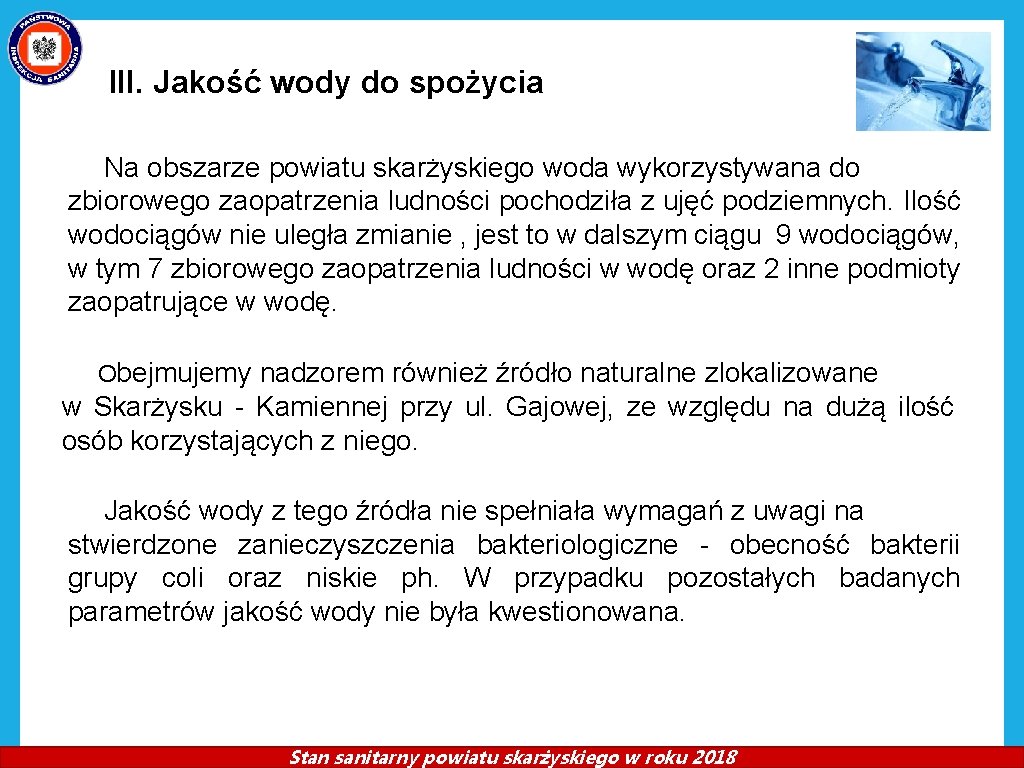 PAŃSTWOWA INSPEKCJA SANITARNA

III. Jakość wody do spożycia

Na obszarze powiatu skarżyskiego woda wykorzystywana do zbiorowego zaopatrzenia ludności pochodziła z ujęć podziemnych. Ilość wodociągów nie uległa zmianie , jest to w dalszym ciągu 9 wodociągów, w tym 7 zbiorowego zaopatrzenia ludności w wodę oraz 2 inne podmioty zaopatrujące w wodę.

Obejmujemy nadzorem również źródło naturalne zlokalizowane w Skarżysku - Kamiennej przy ul. Gajowej, ze względu na dużą ilość osób korzystających z niego.

Jakość wody z tego źródła nie spełniała wymagań z uwagi na stwierdzone zanieczyszczenia bakteriologiczne - obecność bakterii grupy coli oraz niskie ph. W przypadku pozostałych badanych parametrów jakość wody nie była kwestionowana.

Stan sanitarny powiatu skarżyskiego w roku 2018